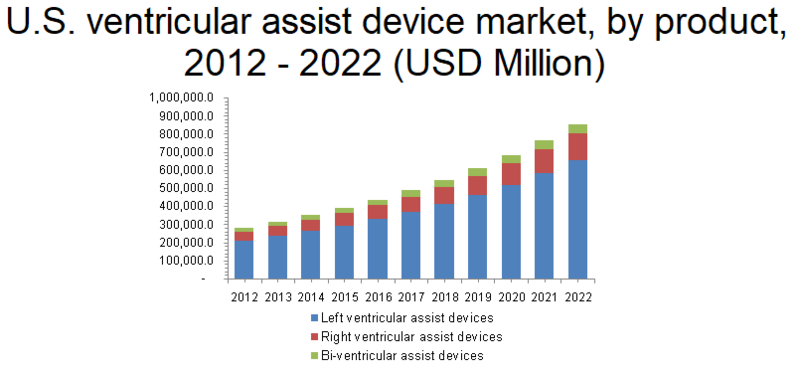 U.S. ventricular assist device market, by product, 2012 - 2022 (USD Million)

1,000,000.0
900,000.0
800,000.0
700,000.0
600,000.0
500,000.0
400,000.0
300,000.0
200,000.0
100,000.0
-

2012 2013 2014 2015 2016 2017 2018 2019 2020 2021 2022

Left ventricular assist devices
Right ventricular assist devices
Bi-ventricular assist devices